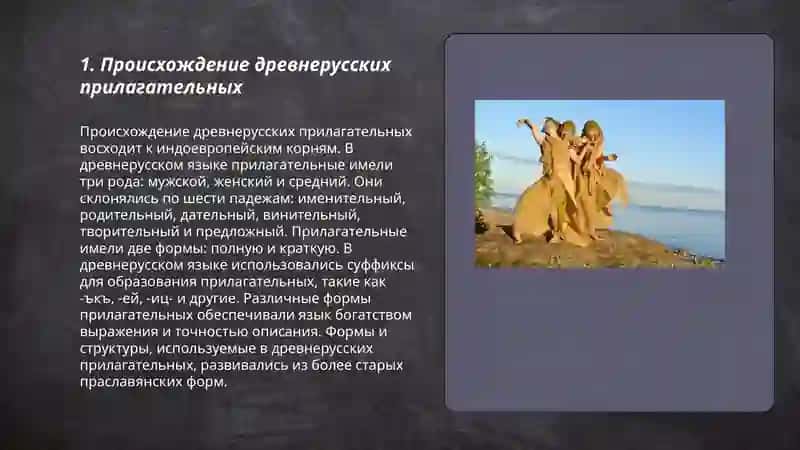 1. Происхождение древнерусских прилагательных

Происхождение древнерусских прилагательных восходит к индоевропейским корням. В древнерусском языке прилагательные имели три рода: мужской, женский и средний. Они склонялись по шести падежам: именительный, родительный, дательный, винительный, творительный и предложный. Прилагательные имели две формы: полную и краткую. В древнерусском языке использовались суффиксы для образования прилагательных, такие как -ъкъ, -ей, -иц- и другие. Различные формы прилагательных обеспечивали язык богатством выражения и точностью описания. Формы и структуры, используемые в древнерусских прилагательных, развивались из более старых праславянских форм.